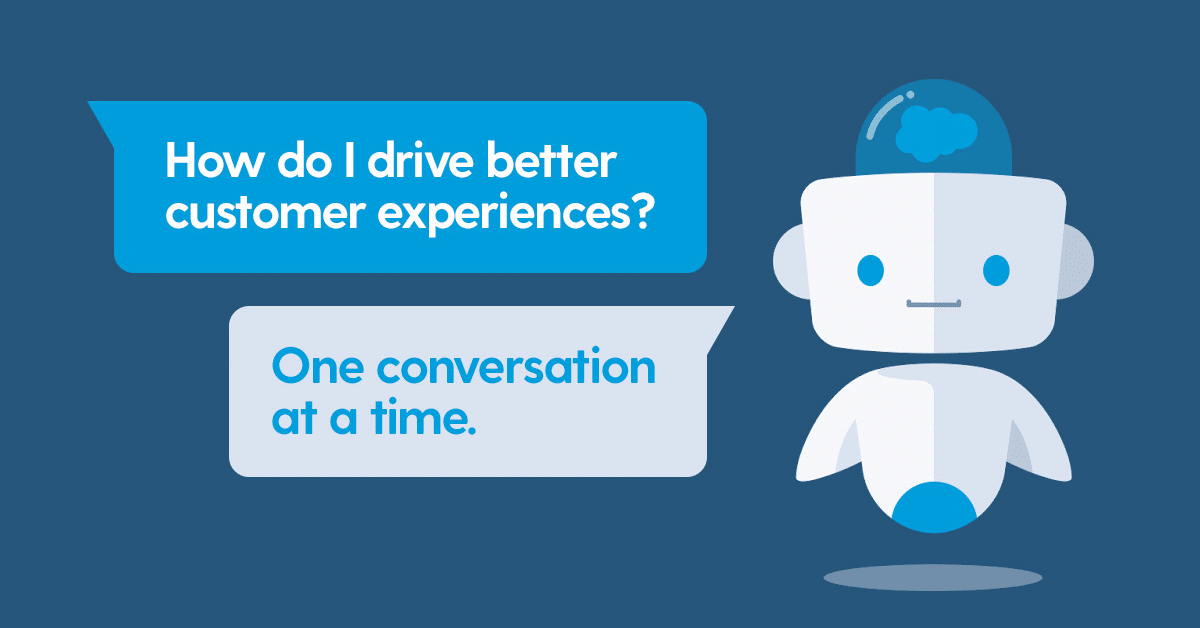 How do I drive better customer experiences?

One conversation at a time.